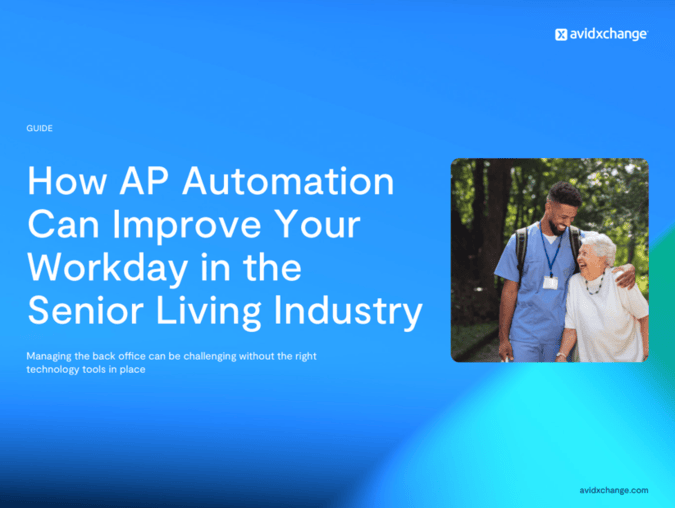 avidxchange

GUIDE

How AP Automation Can Improve Your Workday in the Senior Living Industry

Managing the back office can be challenging without the right technology tools in place

avidxchange.com